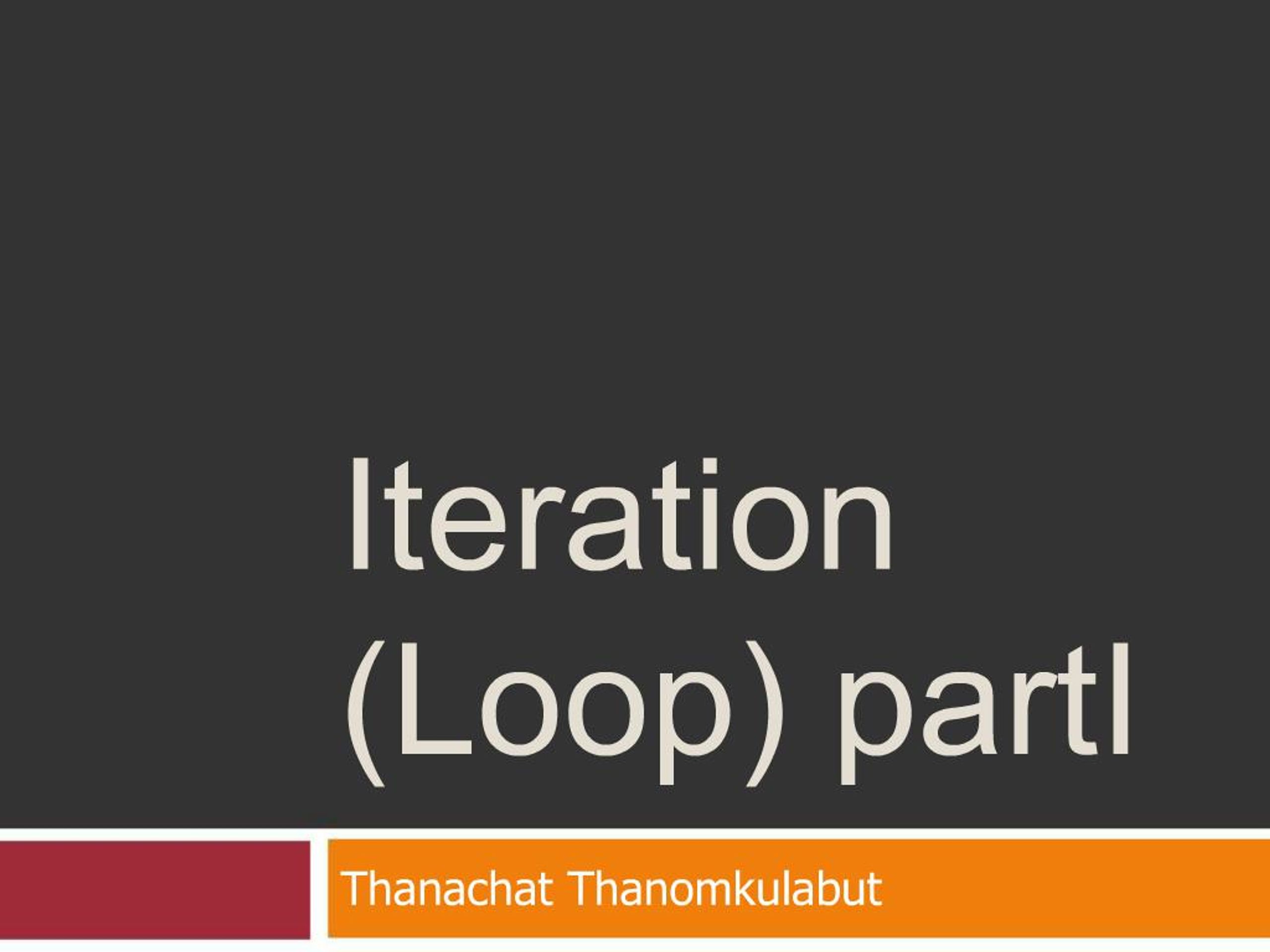 Iteration (Loop) partI

Thanachat Thanomkulabut